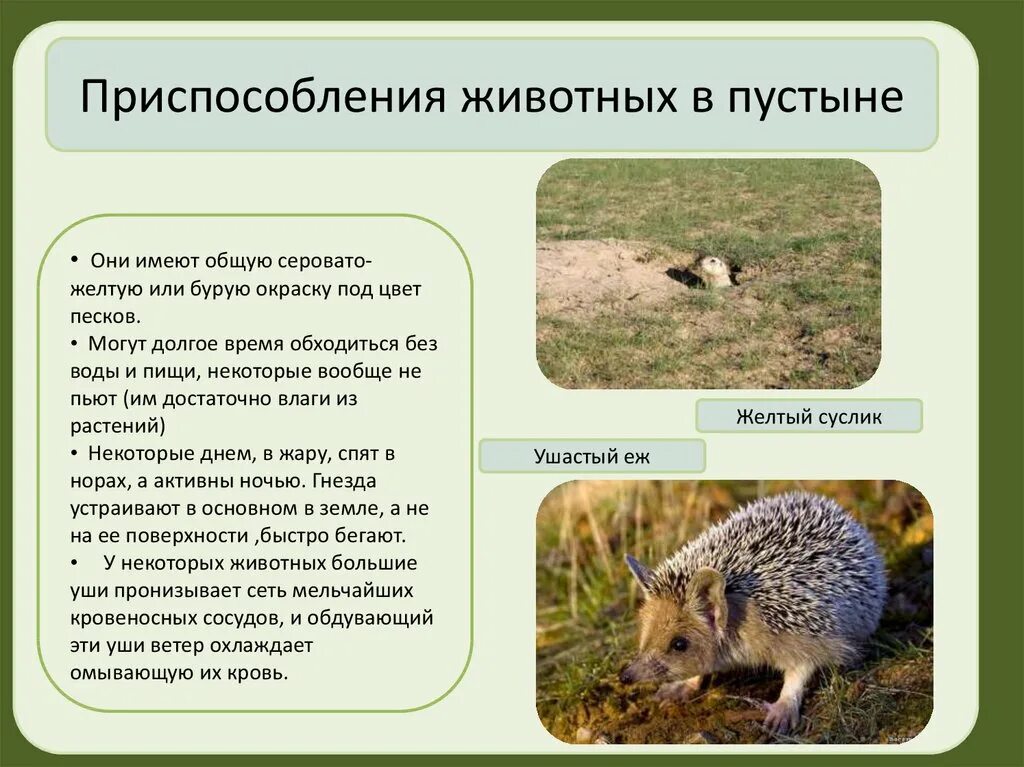 Приспособления животных в пустыне

• Они имеют общую серовато-желтую или бурую окраску под цвет песков.
• Могут долгое время обходиться без воды и пищи, некоторые вообще не пьют (им достаточно влаги из растений)
• Некоторые днем, в жару, спят в норах, а активны ночью. Гнезда устраивают в основном в земле, а не на ее поверхности ,быстро бегают.
• У некоторых животных большие уши пронизывает сеть мельчайших кровеносных сосудов, и обдувающий эти уши ветер охлаждает омывающую их кровь.

Желтый суслик

Ушастый еж